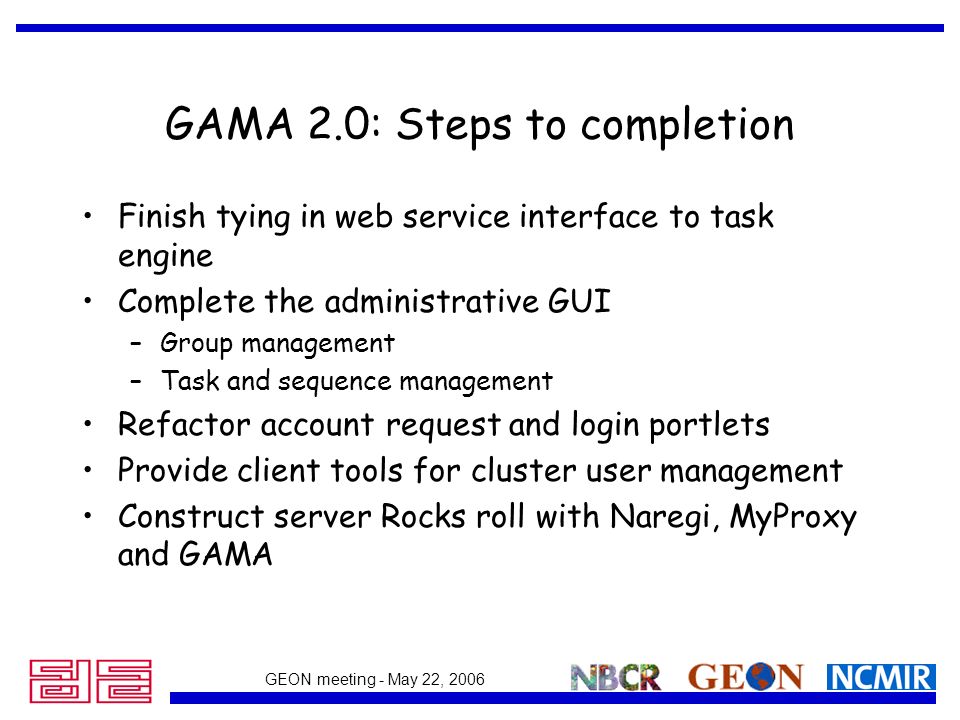 GAMA 2.0: Steps to completion

• Finish tying in web service interface to task engine
• Complete the administrative GUI
– Group management
– Task and sequence management
• Refactor account request and login portlets
• Provide client tools for cluster user management
• Construct server Rocks roll with Naregi, MyProxy and GAMA

GEON meeting - May 22, 2006

NBCR GEON NCMIR